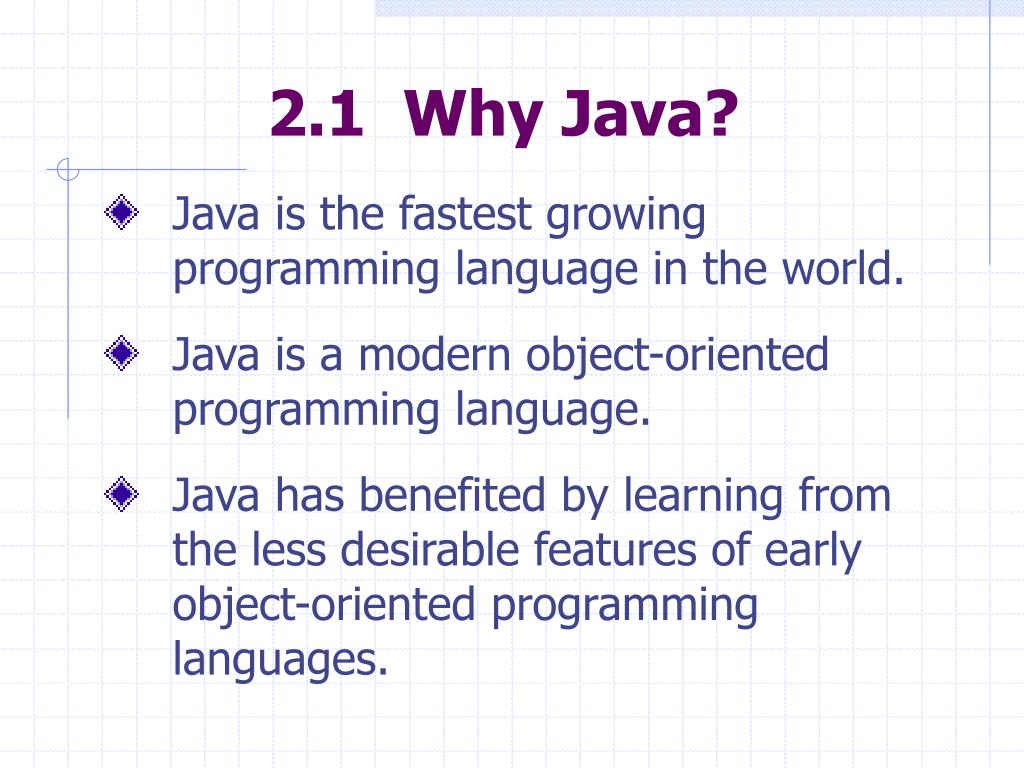 2.1 Why Java?

Java is the fastest growing programming language in the world.

Java is a modern object-oriented programming language.

Java has benefited by learning from the less desirable features of early object-oriented programming languages.